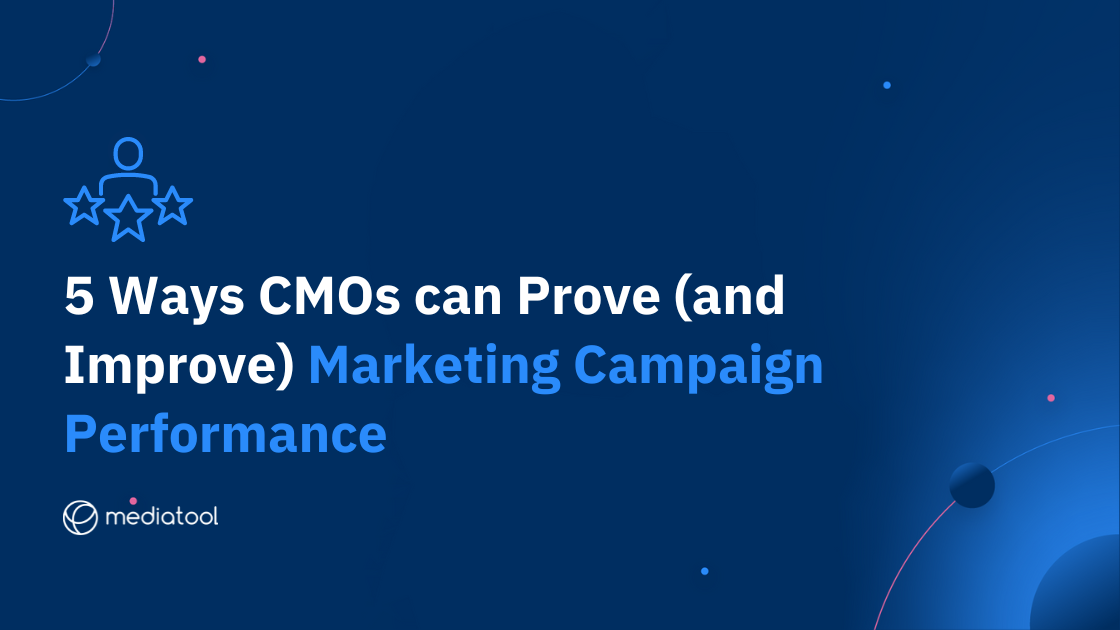 5 Ways CMOs can Prove (and Improve) Marketing Campaign Performance

mediatool